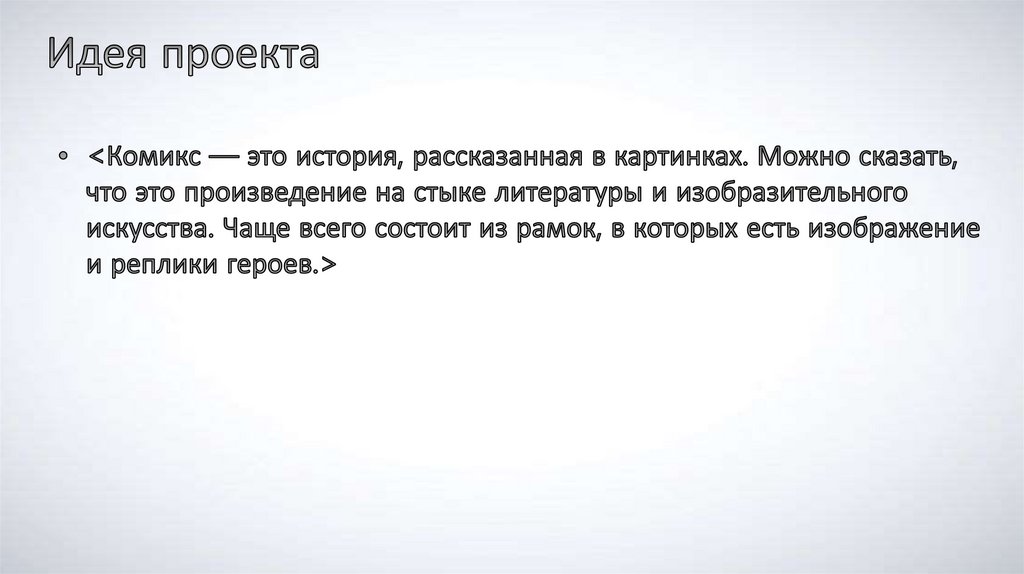 Идея проекта

• <Комикс — это история, рассказанная в картинках. Можно сказать, что это произведение на стыке литературы и изобразительного искусства. Чаще всего состоит из рамок, в которых есть изображение и реплики героев.>